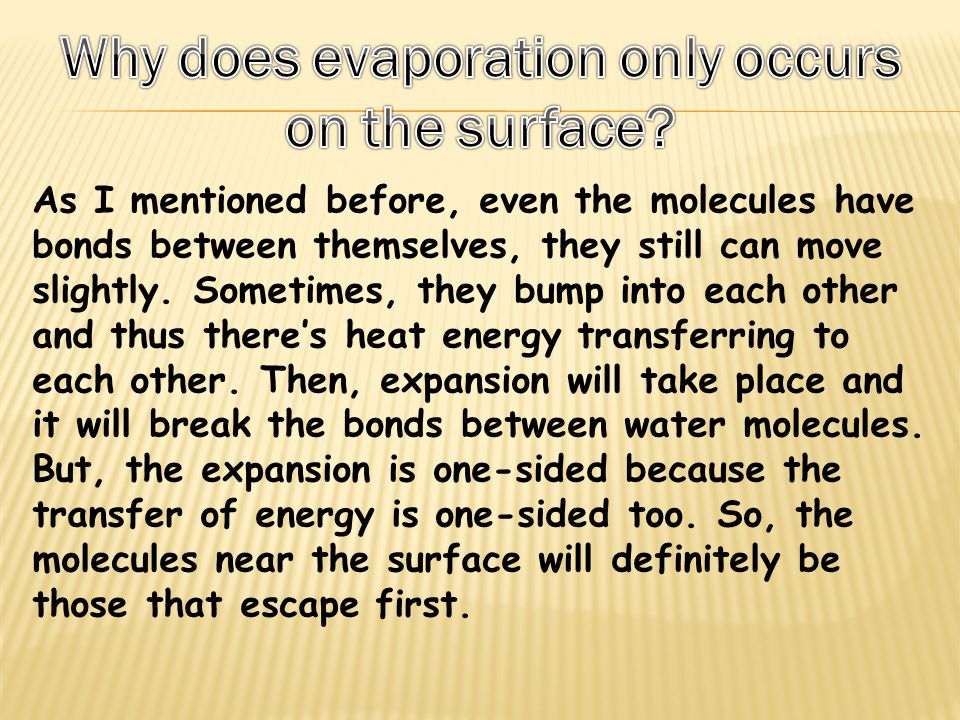 Why does evaporation only occurs on the surface?

As I mentioned before, even the molecules have bonds between themselves, they still can move slightly. Sometimes, they bump into each other and thus there's heat energy transferring to each other. Then, expansion will take place and it will break the bonds between water molecules. But, the expansion is one-sided because the transfer of energy is one-sided too. So, the molecules near the surface will definitely be those that escape first.